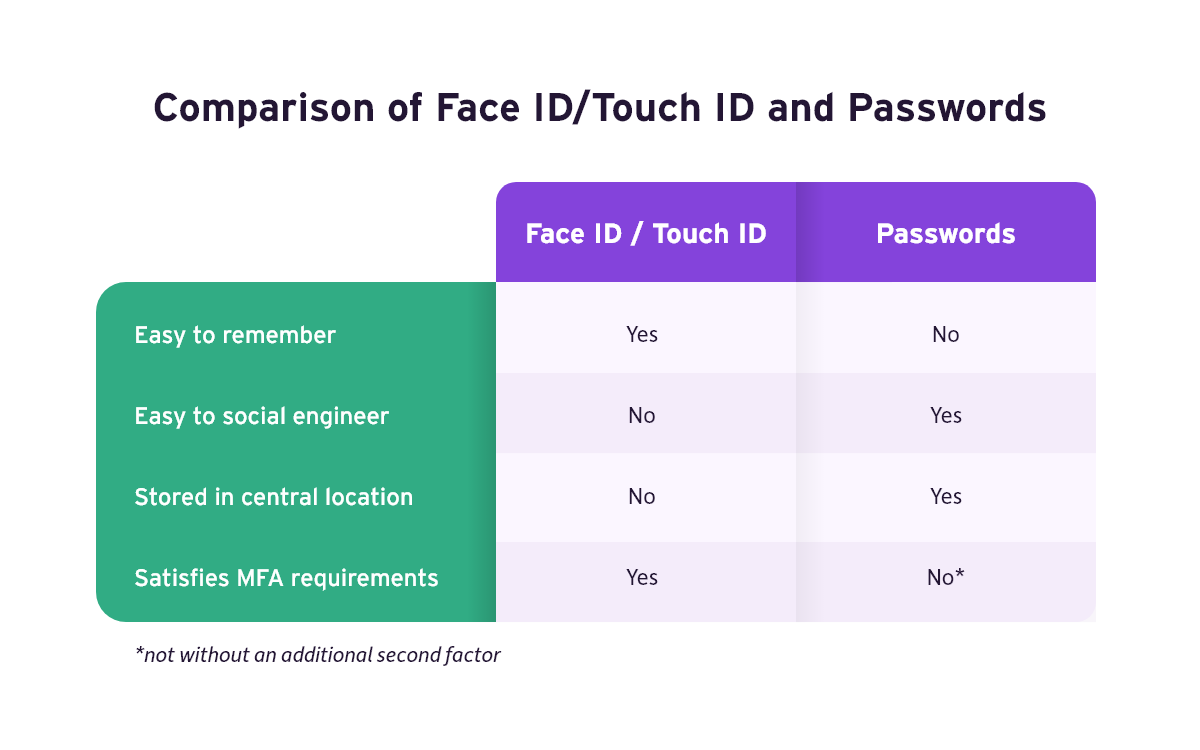 Comparison of Face ID/Touch ID and Passwords

| | Face ID / Touch ID | Passwords |
|---|---|---|
| Easy to remember | Yes | No |
| Easy to social engineer | No | Yes |
| Stored in central location | No | Yes |
| Satisfies MFA requirements | Yes | No* |

*not without an additional second factor